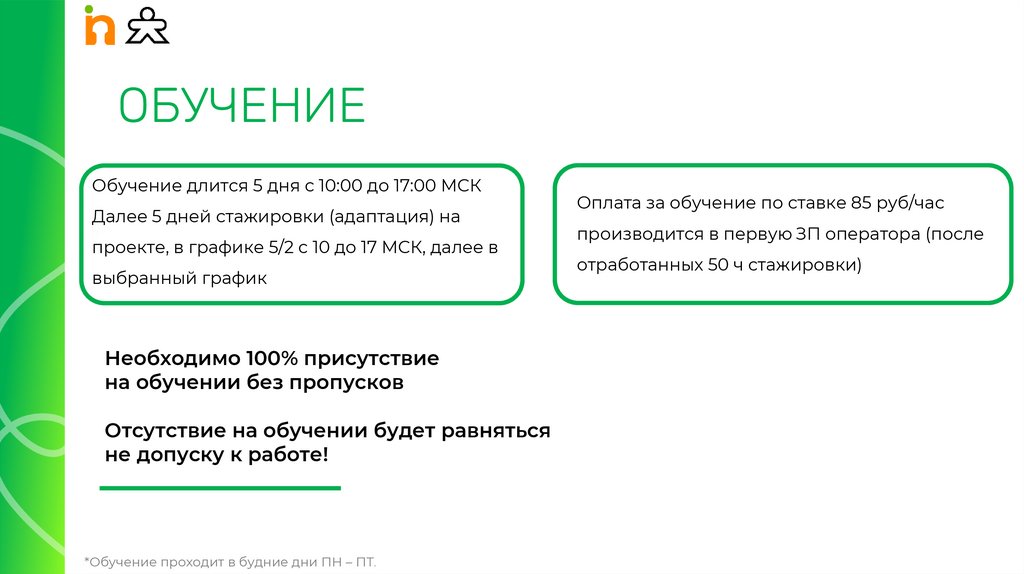 ОБУЧЕНИЕ

Обучение длится 5 дня с 10:00 до 17:00 МСК
Далее 5 дней стажировки (адаптация) на проекте, в графике 5/2 с 10 до 17 МСК, далее в выбранный график

Оплата за обучение по ставке 85 руб/час производится в первую ЗП оператора (после отработанных 50 ч стажировки)

Необходимо 100% присутствие на обучении без пропусков

Отсутствие на обучении будет равняться не допуску к работе!

*Обучение проходит в будние дни ПН – ПТ.